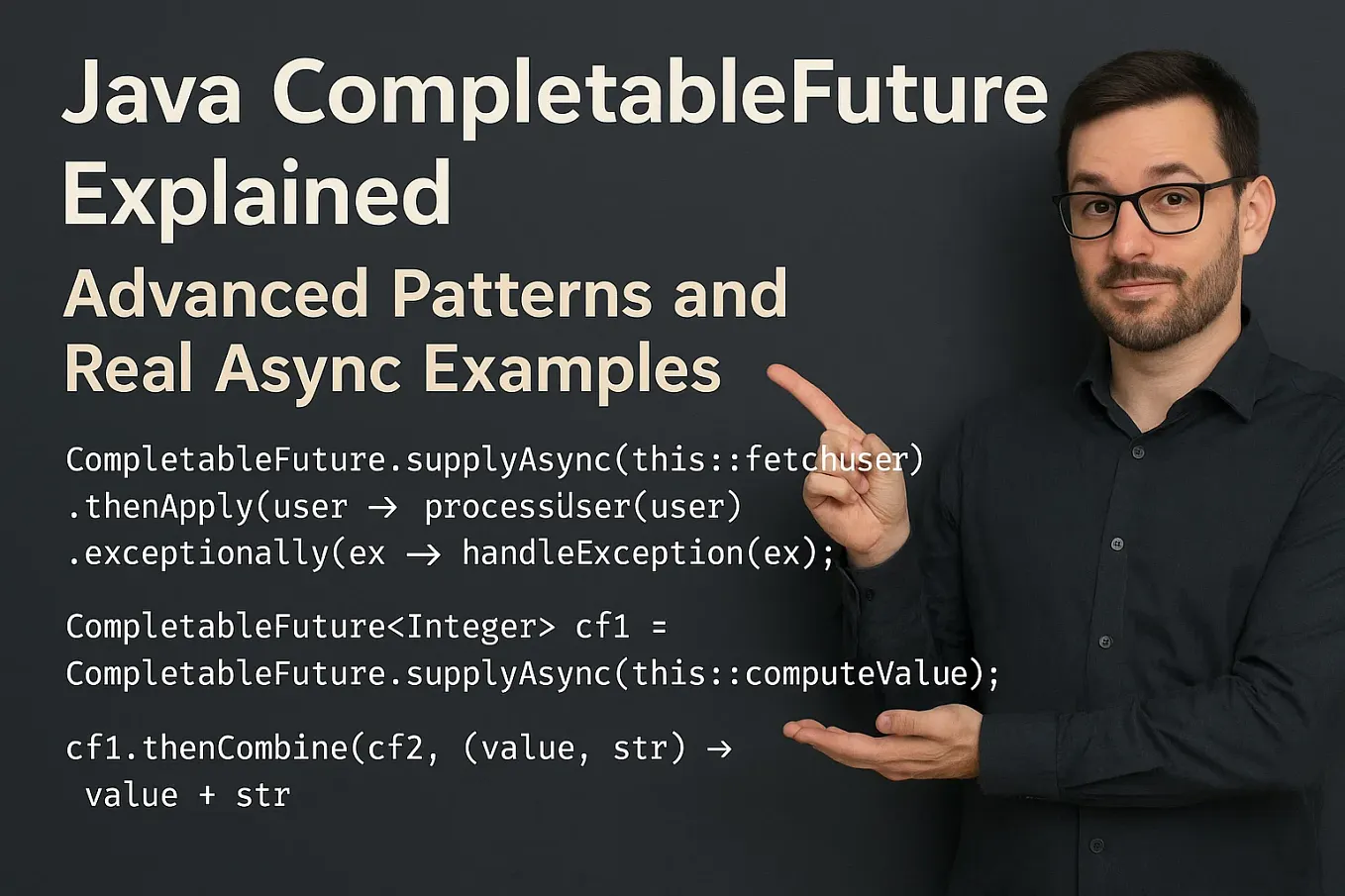 Java CompletableFuture Explained

Advanced Patterns and Real Async Examples

CompletableFuture.supplyAsync(this::fetchuser)
.thenApply(user → processUser(user)
.exceptionally(ex → handleException(ex);

CompletableFuture<Integer> cf1 =
CompletableFuture.supplyAsync(this::computeValue);

cf1.thenCombine(cf2, (value, str) →
value + str